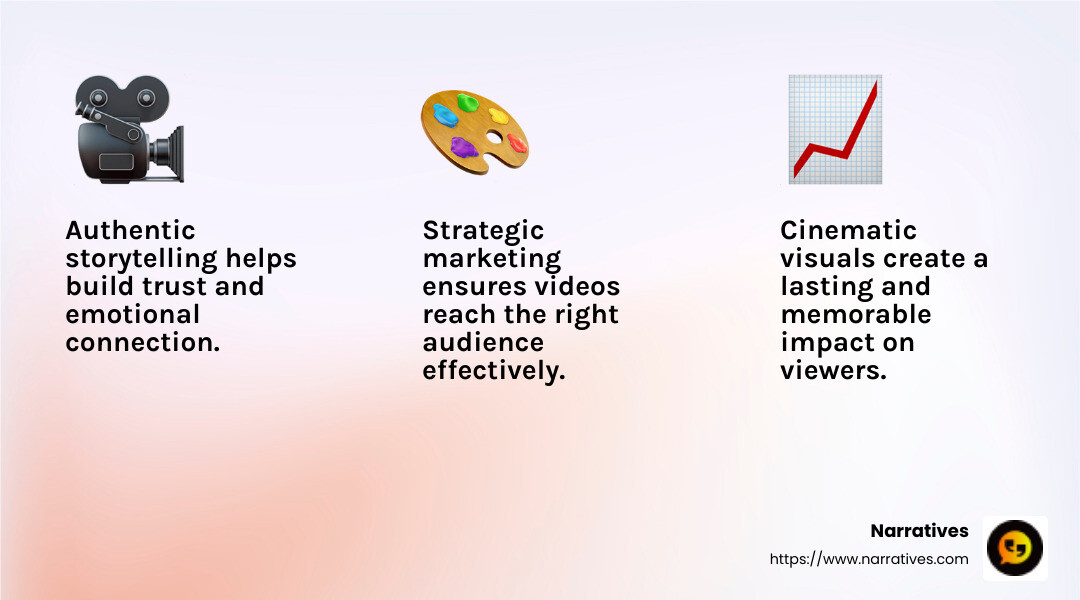 Authentic storytelling helps build trust and emotional connection.

Strategic marketing ensures videos reach the right audience effectively.

Cinematic visuals create a lasting and memorable impact on viewers.

Narratives
https://www.narratives.com